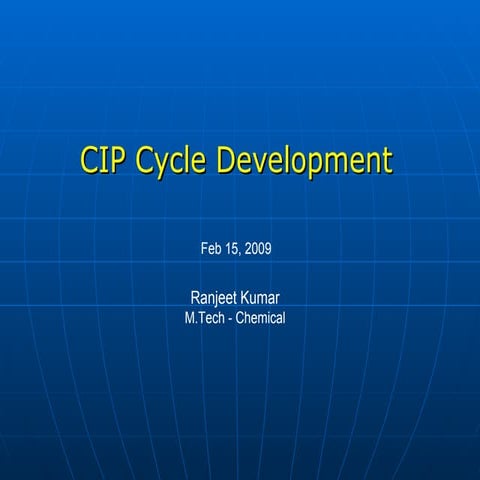 CIP Cycle Development

Feb 15, 2009

Ranjeet Kumar
M.Tech - Chemical